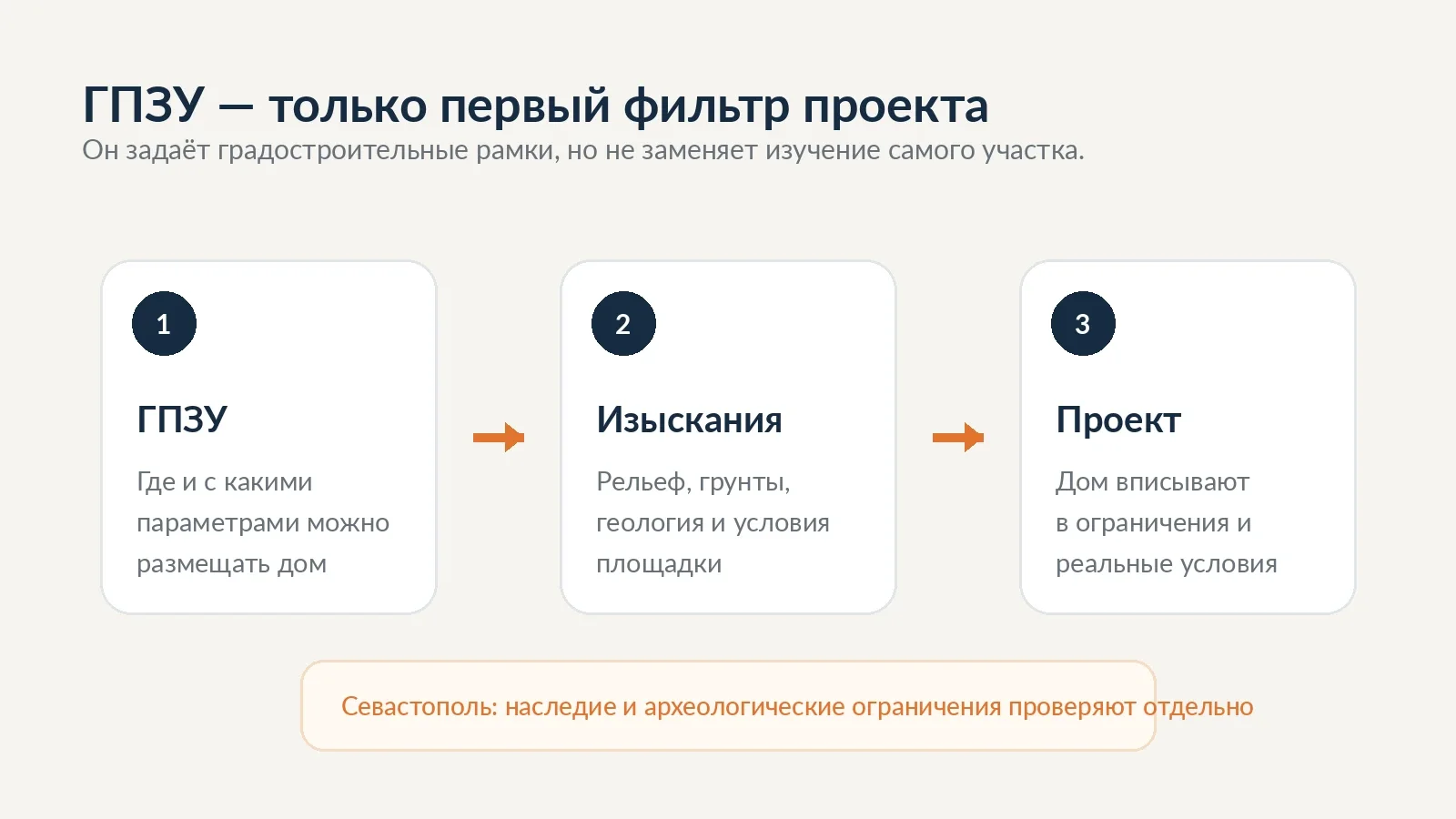 ГПЗУ — только первый фильтр проекта

Он задаёт градостроительные рамки, но не заменяет изучение самого участка.

1

ГПЗУ

Где и с какими параметрами можно размещать дом

2

Изыскания

Рельеф, грунты, геология и условия площадки

3

Проект

Дом вписывают в ограничения и реальные условия

Севастополь: наследие и археологические ограничения проверяют отдельно